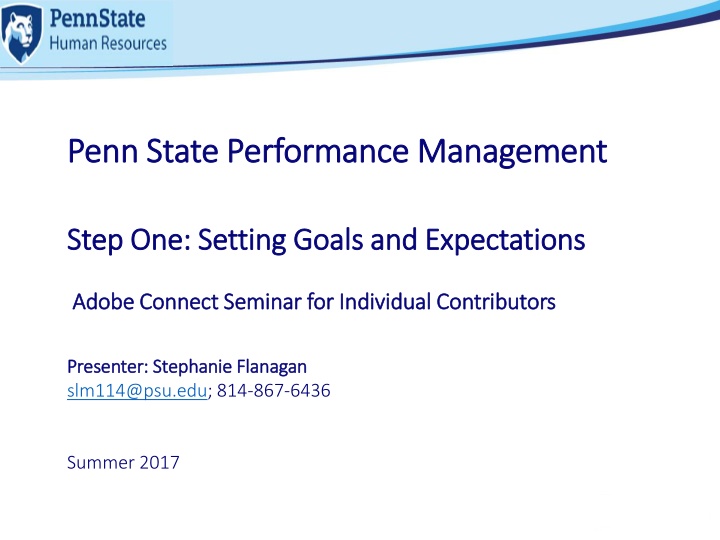 PennState
Human Resources

Penn State Performance Management

Step One: Setting Goals and Expectations

Adobe Connect Seminar for Individual Contributors

Presenter: Stephanie Flanagan
slm114@psu.edu; 814-867-6436

Summer 2017